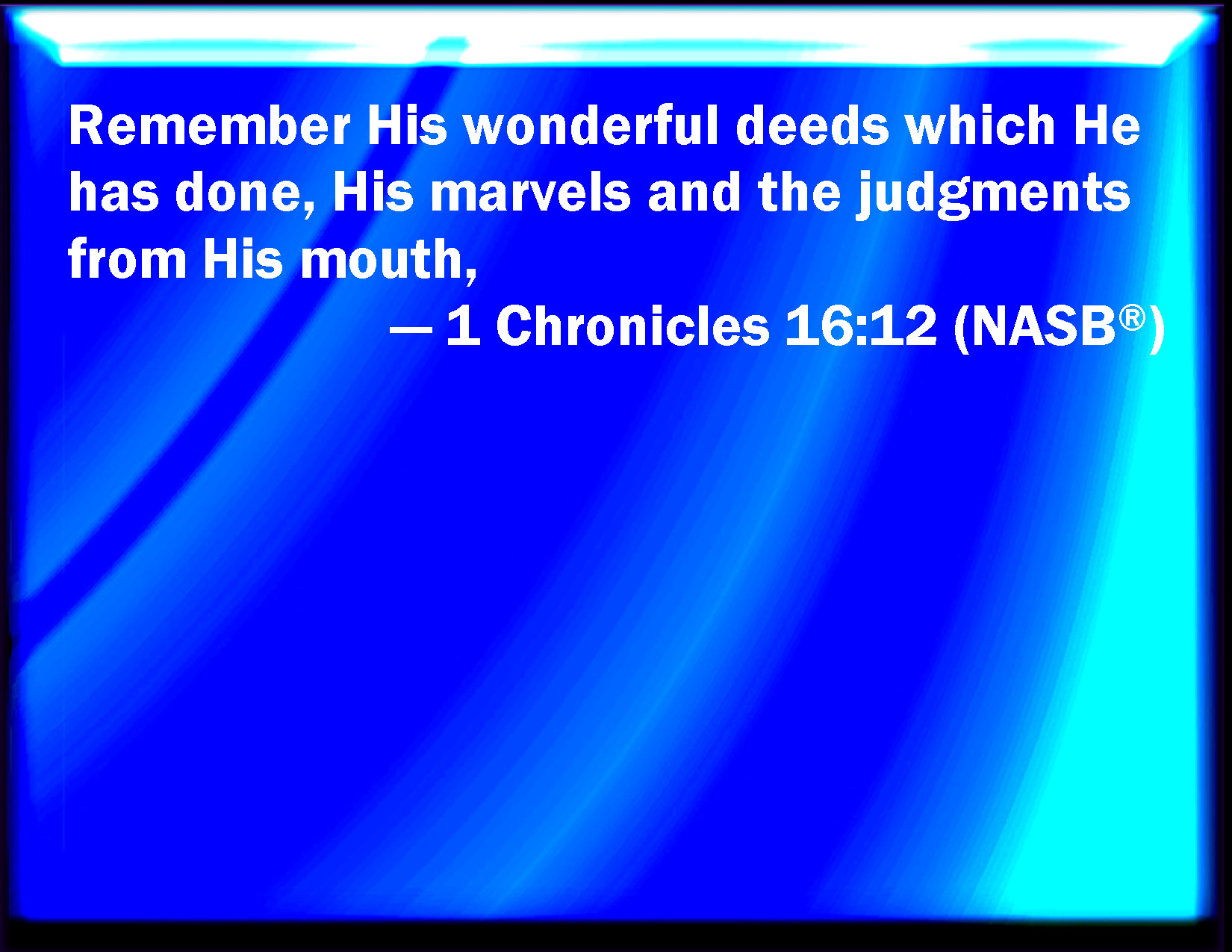 Remember His wonderful deeds which He has done, His marvels and the judgments from His mouth,

— 1 Chronicles 16:12 (NASB®)